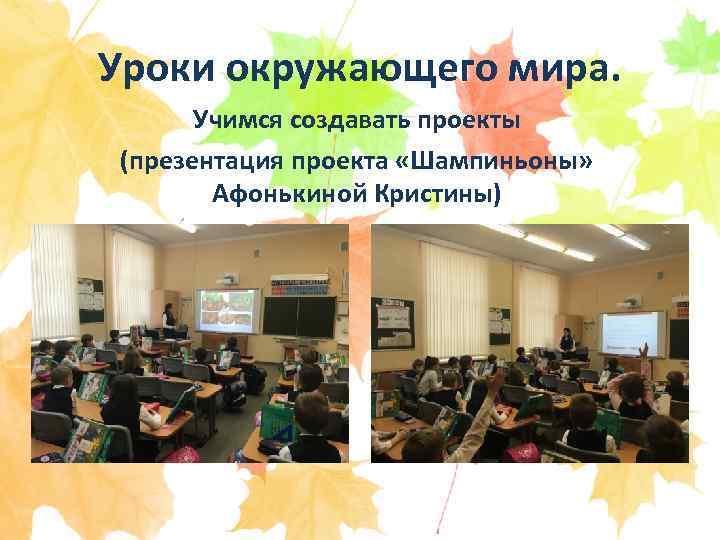 Уроки окружающего мира.

Учимся создавать проекты

(презентация проекта «Шампиньоны» Афонькиной Кристины)